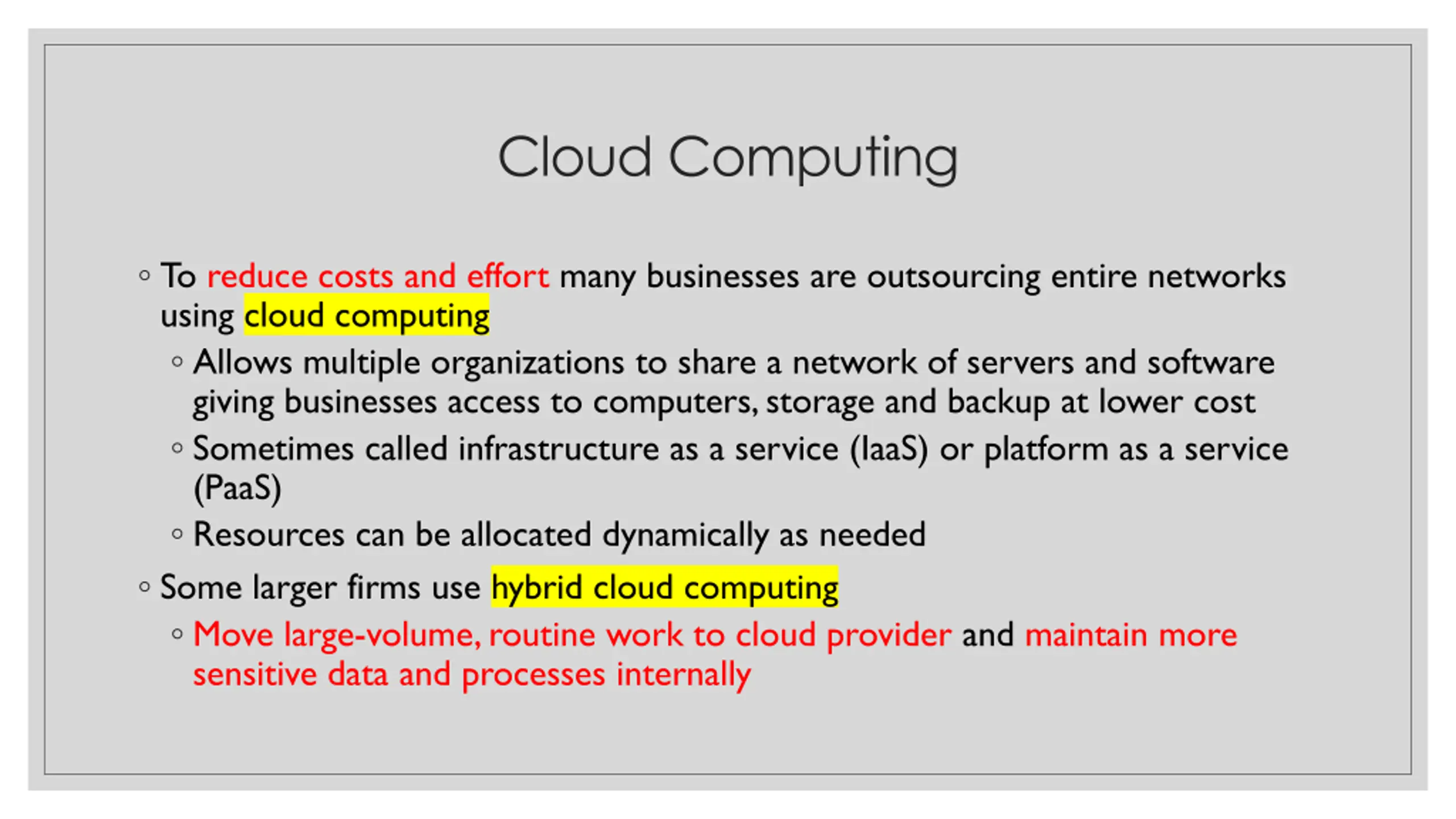 Cloud Computing

◦ To reduce costs and effort many businesses are outsourcing entire networks using cloud computing

◦ Allows multiple organizations to share a network of servers and software giving businesses access to computers, storage and backup at lower cost

◦ Sometimes called infrastructure as a service (IaaS) or platform as a service (PaaS)

◦ Resources can be allocated dynamically as needed

◦ Some larger firms use hybrid cloud computing

◦ Move large-volume, routine work to cloud provider and maintain more sensitive data and processes internally